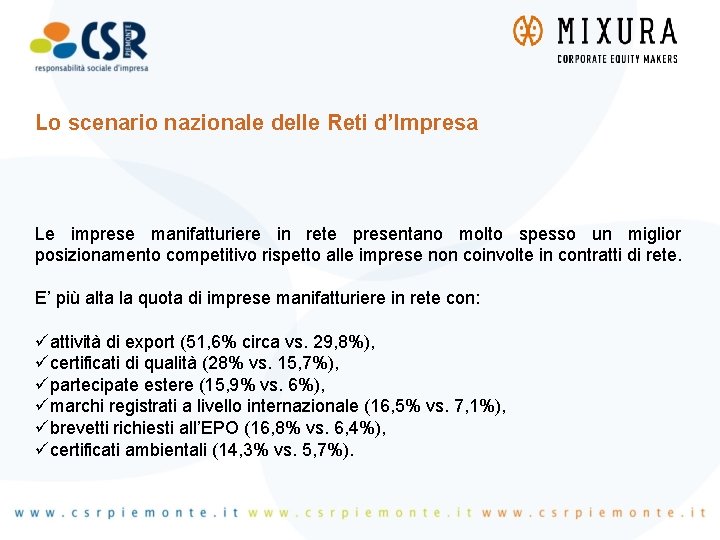 CSR PIEMONTE
responsabilità sociale d'impresa

MIXURA
CORPORATE EQUITY MAKERS

Lo scenario nazionale delle Reti d'Impresa

Le imprese manifatturiere in rete presentano molto spesso un miglior posizionamento competitivo rispetto alle imprese non coinvolte in contratti di rete.

E' più alta la quota di imprese manifatturiere in rete con:

✓attività di export (51,6% circa vs. 29,8%),
✓certificati di qualità (28% vs. 15,7%),
✓partecipate estere (15,9% vs. 6%),
✓marchi registrati a livello internazionale (16,5% vs. 7,1%),
✓brevetti richiesti all'EPO (16,8% vs. 6,4%),
✓certificati ambientali (14,3% vs. 5,7%).

www.csrpiemonte.it www.csrpiemonte.it www.csrpiemonte.it